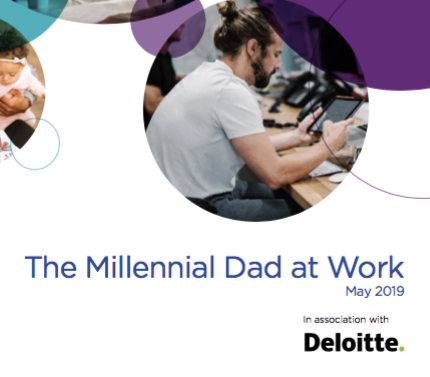 The Millennial Dad at Work
May 2019

In association with

Deloitte.